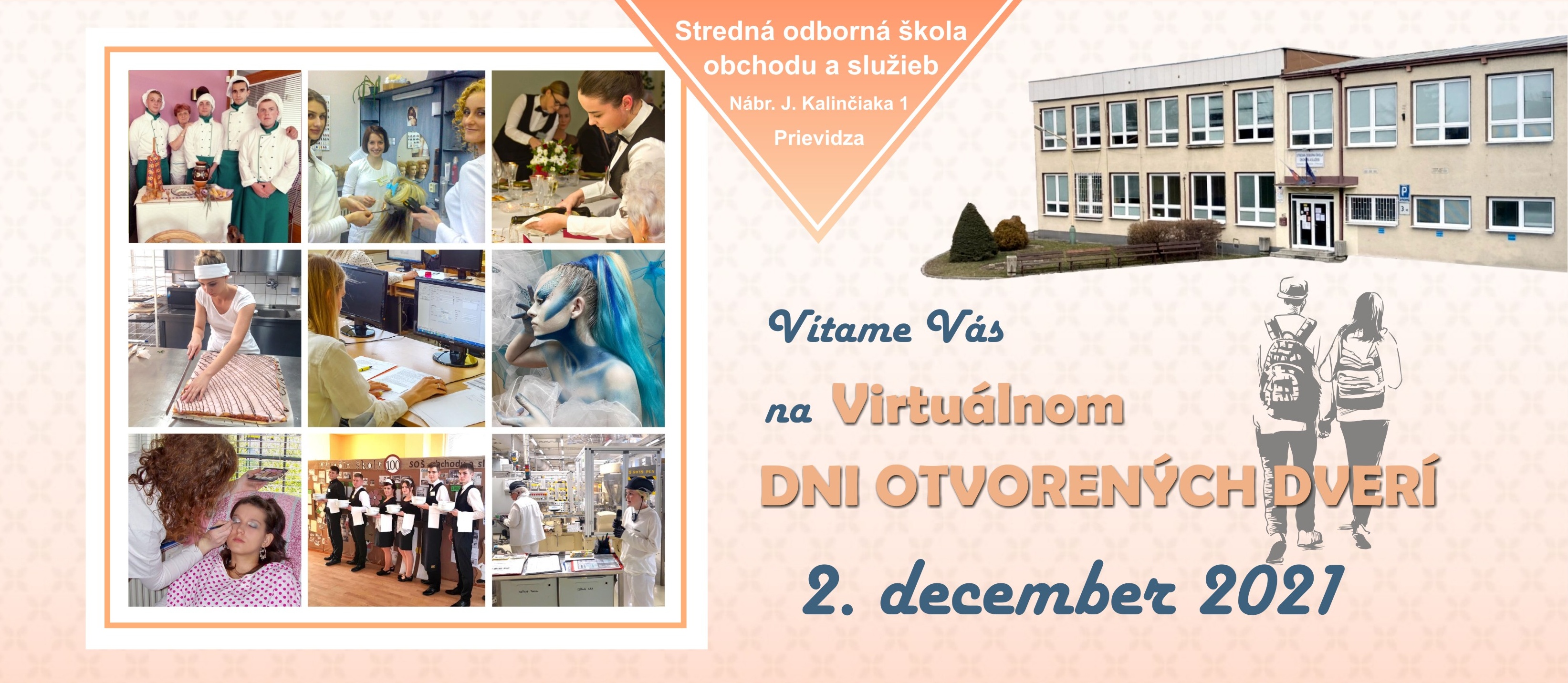 Stredná odborná škola obchodu a služieb
Nábr. J. Kalinčiaka 1
Prievidza

Vitame Vás
na Virtuálnom
DNI OTVORENÝCH DVERÍ
2. december 2021